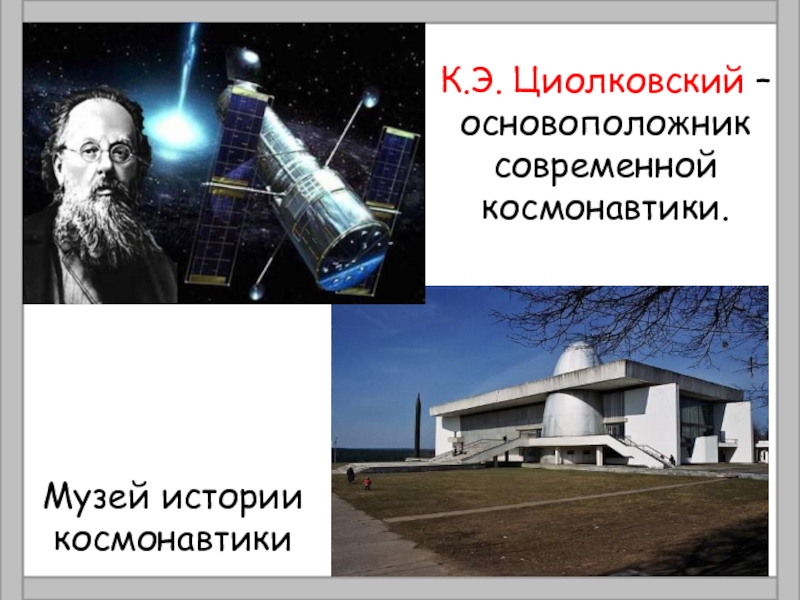 К.Э. Циолковский – основоположник современной космонавтики.

Музей истории космонавтики